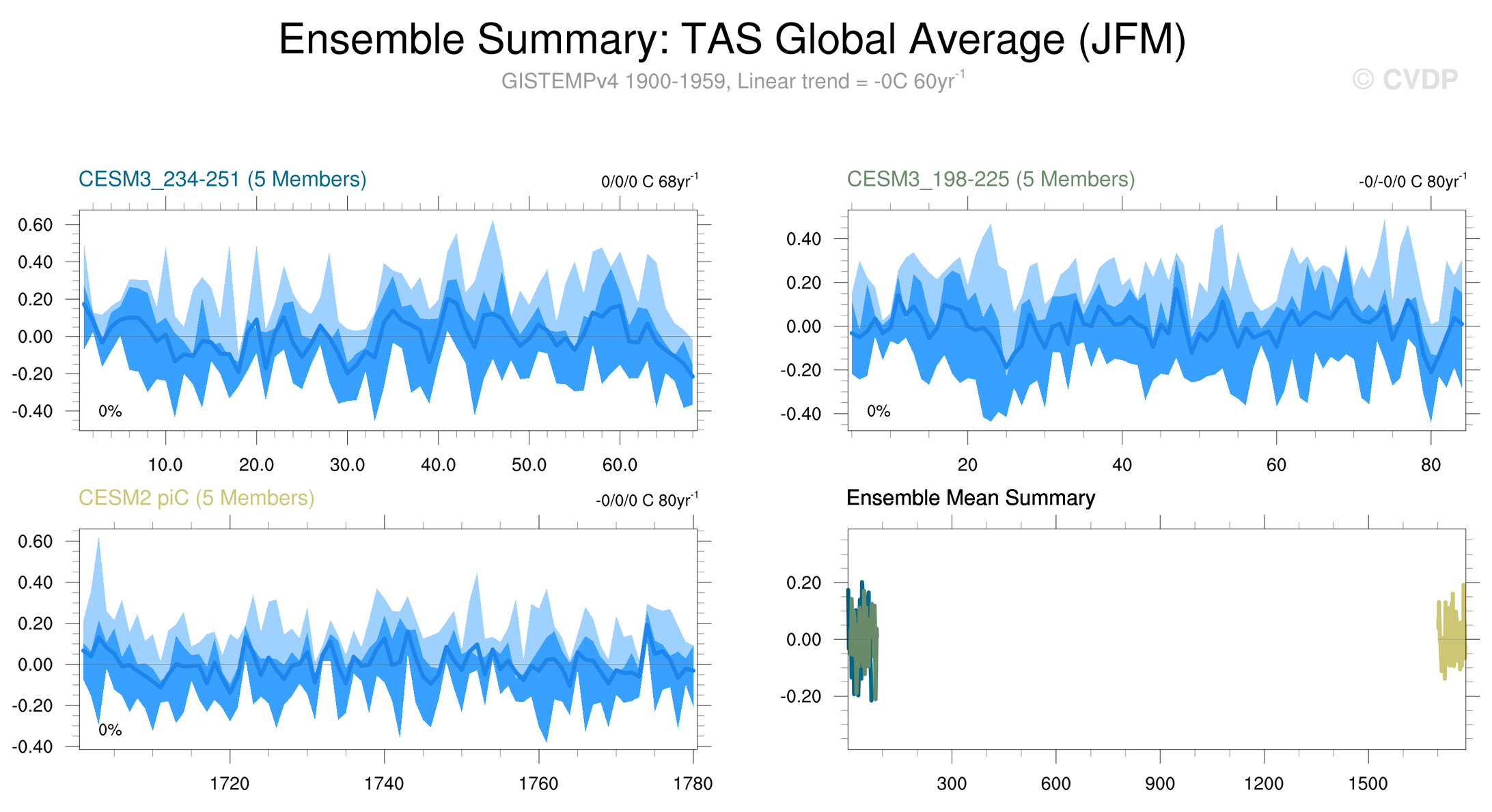 Ensemble Summary: TAS Global Average (JFM)
GISTEMPv4 1900-1959, Linear trend = -0C 60yr$^{-1}$
© CVDP

CESM3_234-251 (5 Members)
0/0/0 C 68yr$^{-1}$
0.60
0.40
0.20
0.00
-0.20
-0.40
0%
10.0
20.0
30.0
40.0
50.0
60.0

CESM3_198-225 (5 Members)
-0/-0/0 C 80yr$^{-1}$
0.40
0.20
0.00
-0.20
-0.40
0%
20
40
60
80

CESM2 piC (5 Members)
-0/0/0 C 80yr$^{-1}$
0.60
0.40
0.20
0.00
-0.20
-0.40
0%
1720
1740
1760
1780

Ensemble Mean Summary
0.20
0.00
-0.20
300
600
900
1200
1500